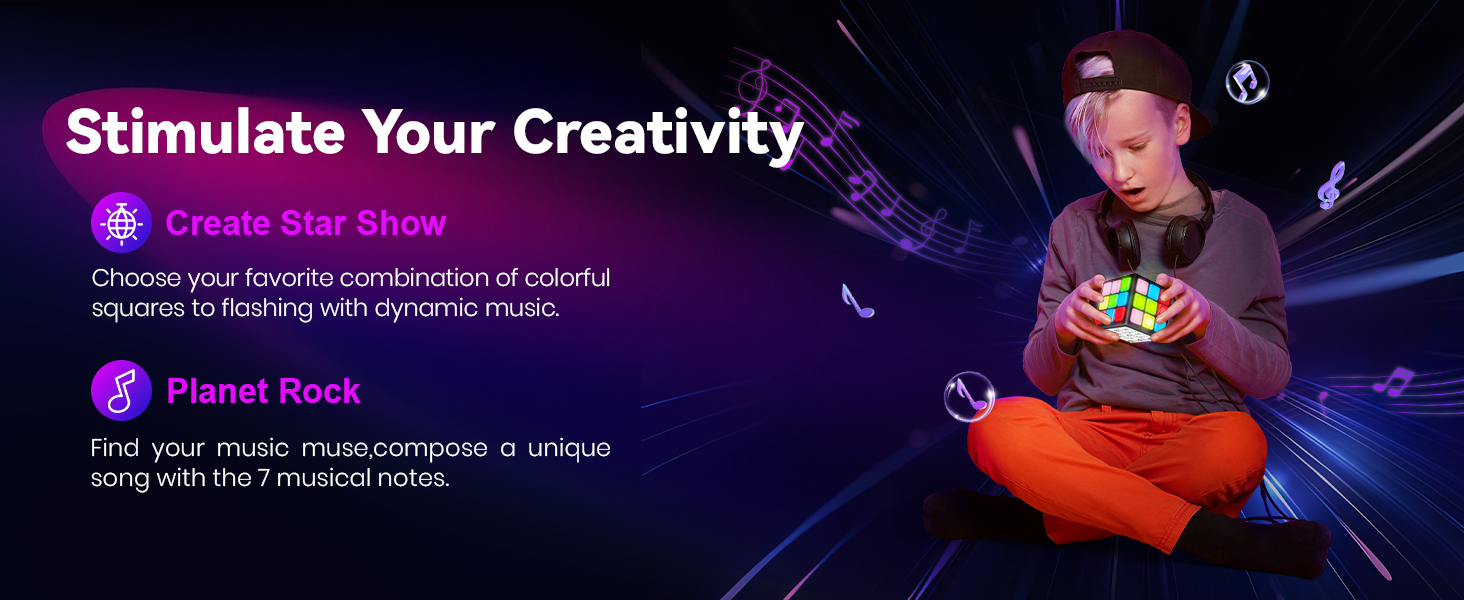 Stimulate Your Creativity

Create Star Show

Choose your favorite combination of colorful squares to flashing with dynamic music.

Planet Rock

Find your music muse,compose a unique song with the 7 musical notes.